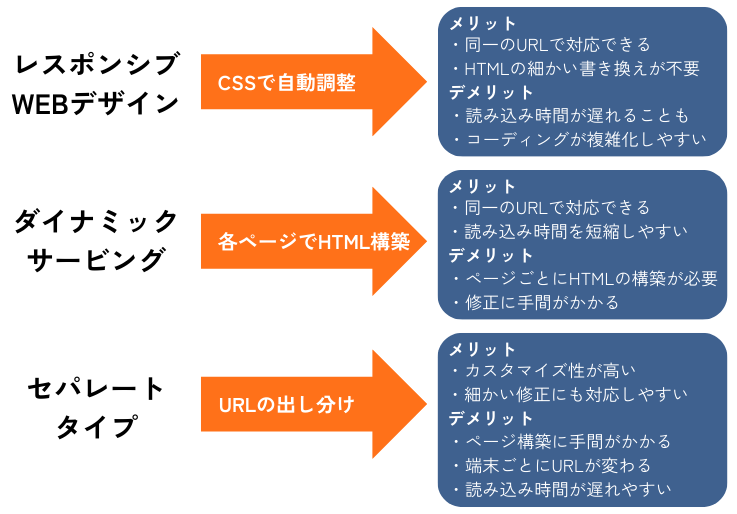 レスポンシブ
WEBデザイン

CSSで自動調整

メリット
・同一のURLで対応できる
・HTMLの細かい書き換えが不要
デメリット
・読み込み時間が遅れることも
・コーディングが複雑化しやすい

ダイナミック
サービング

各ページでHTML構築

メリット
・同一のURLで対応できる
・読み込み時間を短縮しやすい
デメリット
・ページごとにHTMLの構築が必要
・修正に手間がかかる

セパレート
タイプ

URLの出し分け

メリット
・カスタマイズ性が高い
・細かい修正にも対応しやすい
デメリット
・ページ構築に手間がかかる
・端末ごとにURLが変わる
・読み込み時間が遅れやすい